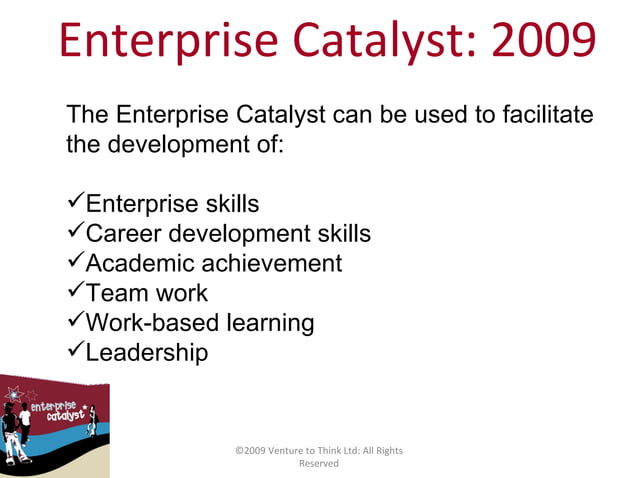 Enterprise Catalyst: 2009

The Enterprise Catalyst can be used to facilitate the development of:

✓Enterprise skills
✓Career development skills
✓Academic achievement
✓Team work
✓Work-based learning
✓Leadership

enterprise catalyst

©2009 Venture to Think Ltd: All Rights Reserved